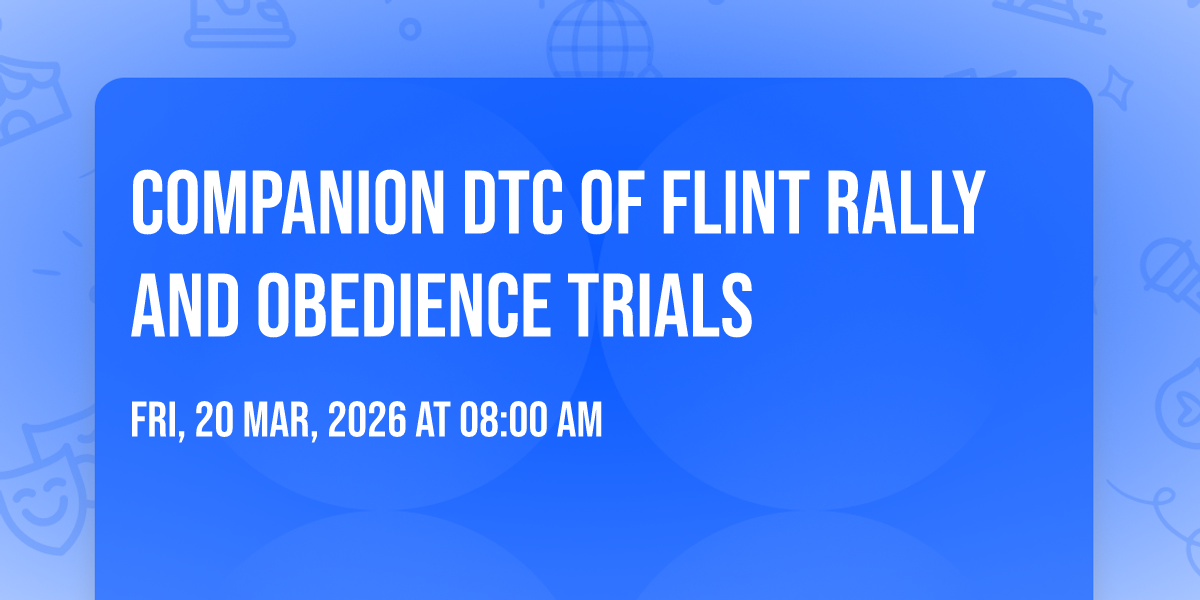 COMPANION DTC OF FLINT RALLY AND OBEDIENCE TRIALS

FRI, 20 MAR, 2026 AT 08:00 AM